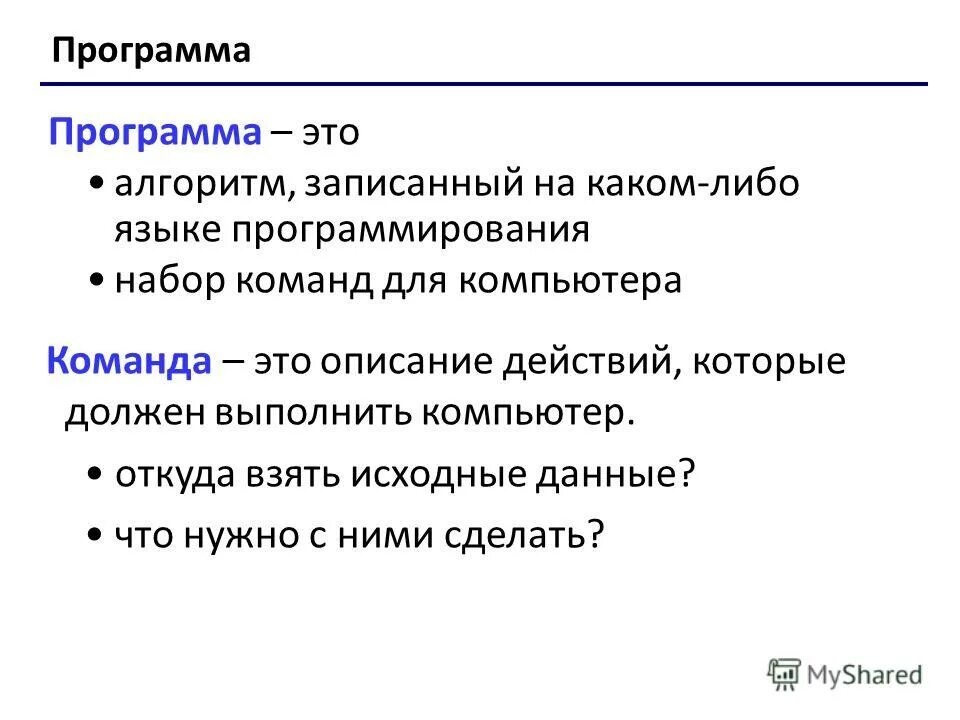 Программа

Программа – это

• алгоритм, записанный на каком-либо языке программирования

• набор команд для компьютера

Команда – это описание действий, которые должен выполнить компьютер.

• откуда взять исходные данные?

• что нужно с ними сделать?

MyShared